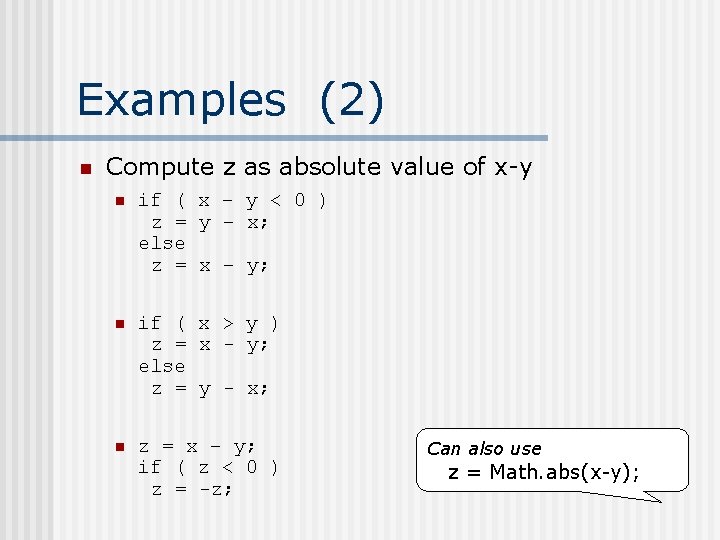 Examples (2)

Compute z as absolute value of x-y

if ( x - y < 0 )
  z = y - x;
else
  z = x - y;

if ( x > y )
  z = x - y;
else
  z = y - x;

z = x - y;
if ( z < 0 )
  z = -z;

Can also use
z = Math.abs(x-y);